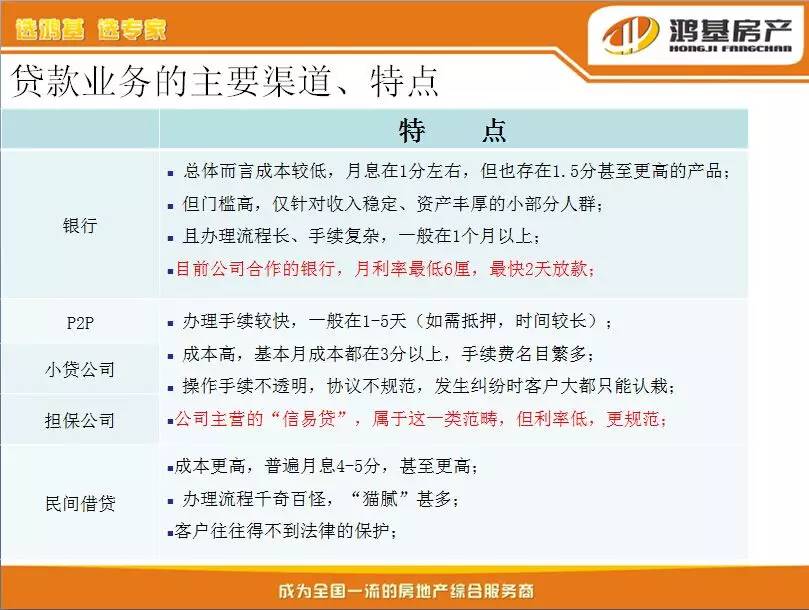 选鸿基 选专家

鸿基房产
HONGJI FANGCHAN

贷款业务的主要渠道、特点

| | 特 点 |
|---|---|
| 银行 | ▪ 总体而言成本较低，月息在1分左右，但也存在1.5分甚至更高的产品；<br>▪ 但门槛高，仅针对收入稳定、资产丰厚的小部分人群；<br>▪ 且办理流程长、手续复杂，一般在1个月以上；<br>▪目前公司合作的银行，月利率最低6厘，最快2天放款； |
| P2P<br>小贷公司<br>担保公司 | ▪ 办理手续较快，一般在1-5天（如需抵押，时间较长）；<br>▪ 成本高，基本月成本都在3分以上，手续费名目繁多；<br>▪ 操作手续不透明，协议不规范，发生纠纷时客户大都只能认栽；<br>▪公司主营的“信易贷”，属于这一类范畴，但利率低，更规范； |
| 民间借贷 | ▪成本更高，普遍月息4-5分，甚至更高；<br>▪ 办理流程千奇百怪，“猫腻”甚多；<br>▪客户往往得不到法律的保护； |

成为全国一流的房地产综合服务商